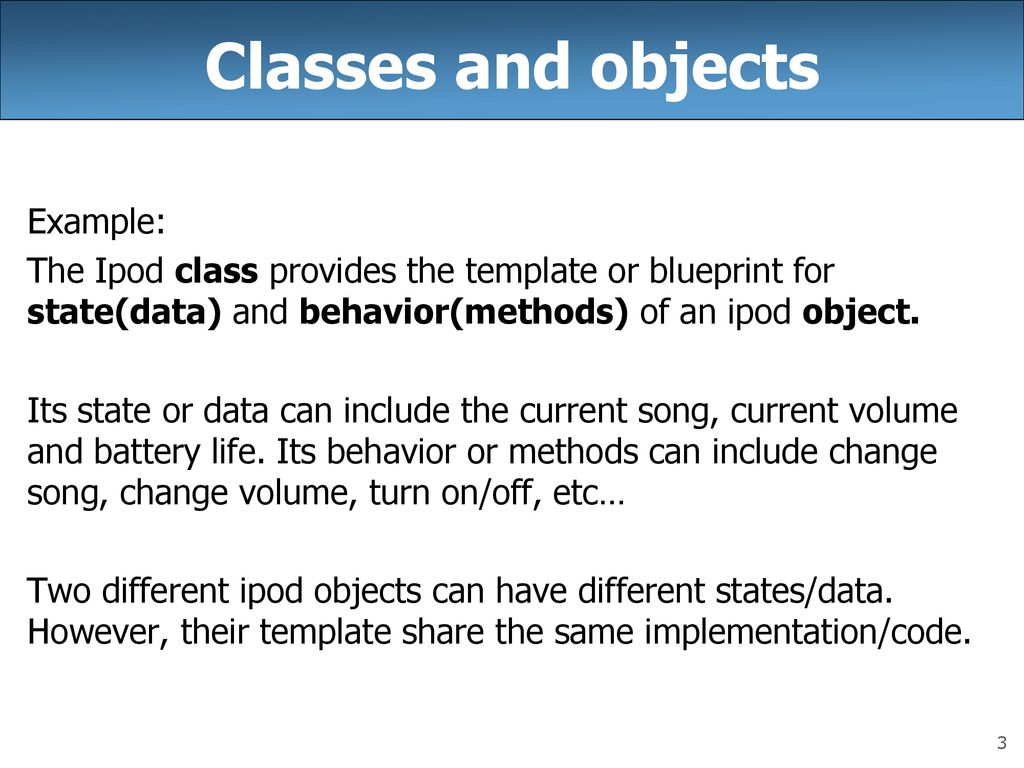 Classes and objects

Example:

The Ipod class provides the template or blueprint for state(data) and behavior(methods) of an ipod object.

Its state or data can include the current song, current volume and battery life. Its behavior or methods can include change song, change volume, turn on/off, etc…

Two different ipod objects can have different states/data. However, their template share the same implementation/code.

3